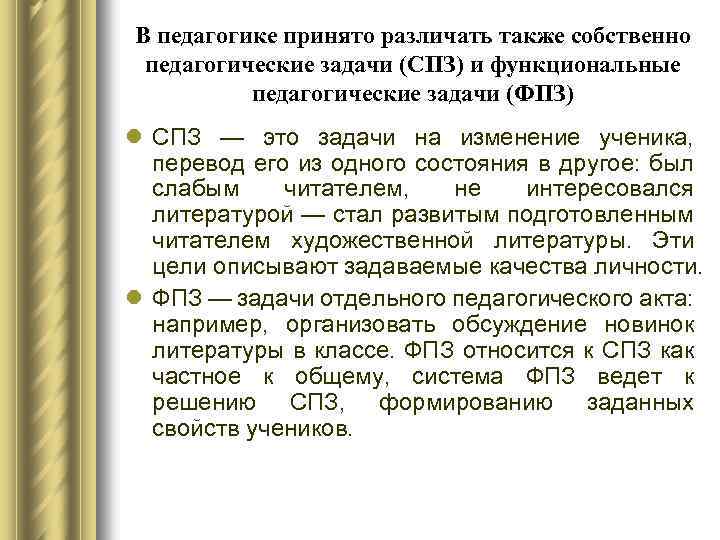 В педагогике принято различать также собственно педагогические задачи (СПЗ) и функциональные педагогические задачи (ФПЗ)

СПЗ — это задачи на изменение ученика, перевод его из одного состояния в другое: был слабым читателем, не интересовался литературой — стал развитым подготовленным читателем художественной литературы. Эти цели описывают задаваемые качества личности.

ФПЗ — задачи отдельного педагогического акта: например, организовать обсуждение новинок литературы в классе. ФПЗ относится к СПЗ как частное к общему, система ФПЗ ведет к решению СПЗ, формированию заданных свойств учеников.